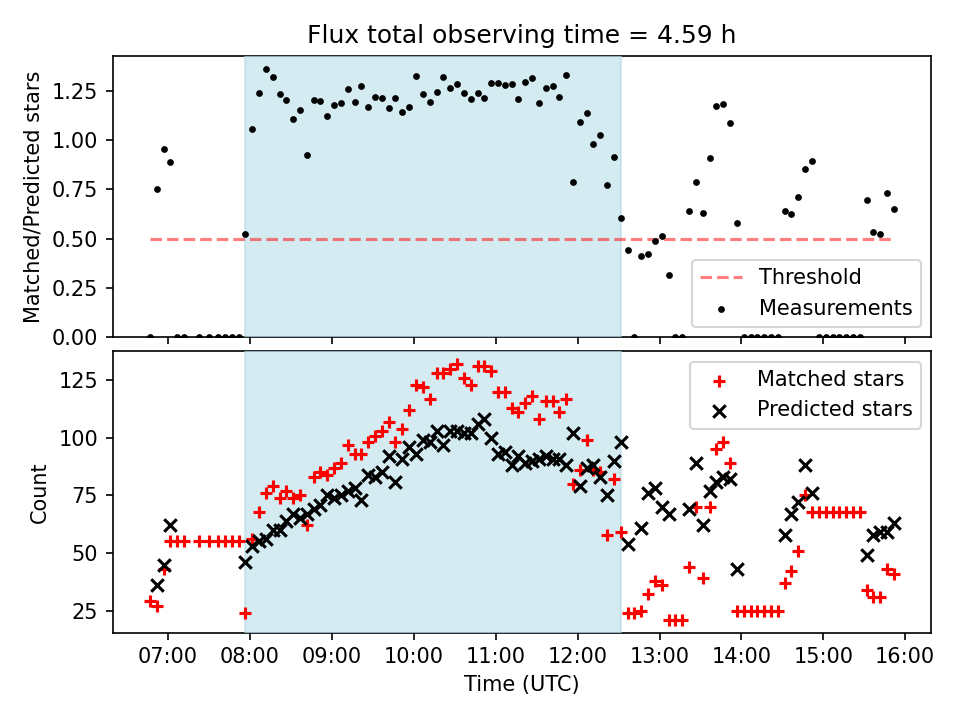 Flux total observing time = 4.59 h

Matched/Predicted stars

1.25
1.00
0.75
0.50
0.25
0.00

Threshold
Measurements

Count

125
100
75
50
25

Matched stars
Predicted stars

07:00 08:00 09:00 10:00 11:00 12:00 13:00 14:00 15:00 16:00

Time (UTC)